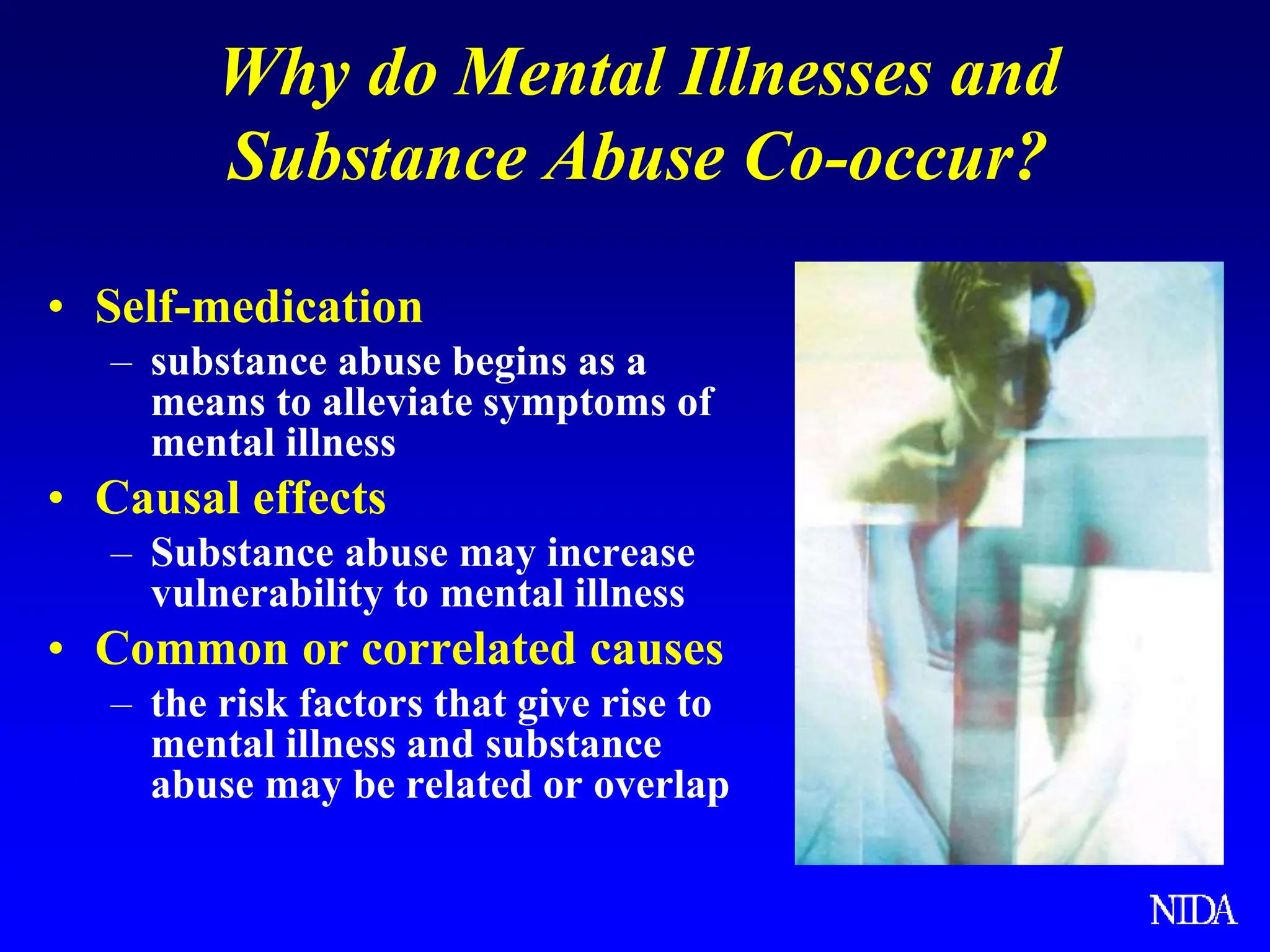 Why do Mental Illnesses and Substance Abuse Co-occur?

• Self-medication
– substance abuse begins as a means to alleviate symptoms of mental illness
• Causal effects
– Substance abuse may increase vulnerability to mental illness
• Common or correlated causes
– the risk factors that give rise to mental illness and substance abuse may be related or overlap

NIDA